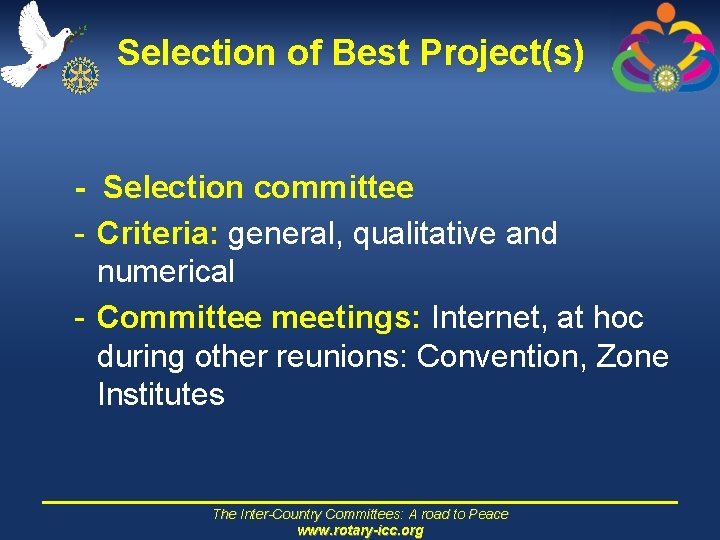 Selection of Best Project(s)

- Selection committee
- Criteria: general, qualitative and numerical
- Committee meetings: Internet, at hoc during other reunions: Convention, Zone Institutes

The Inter-Country Committees: A road to Peace
www.rotary-icc.org